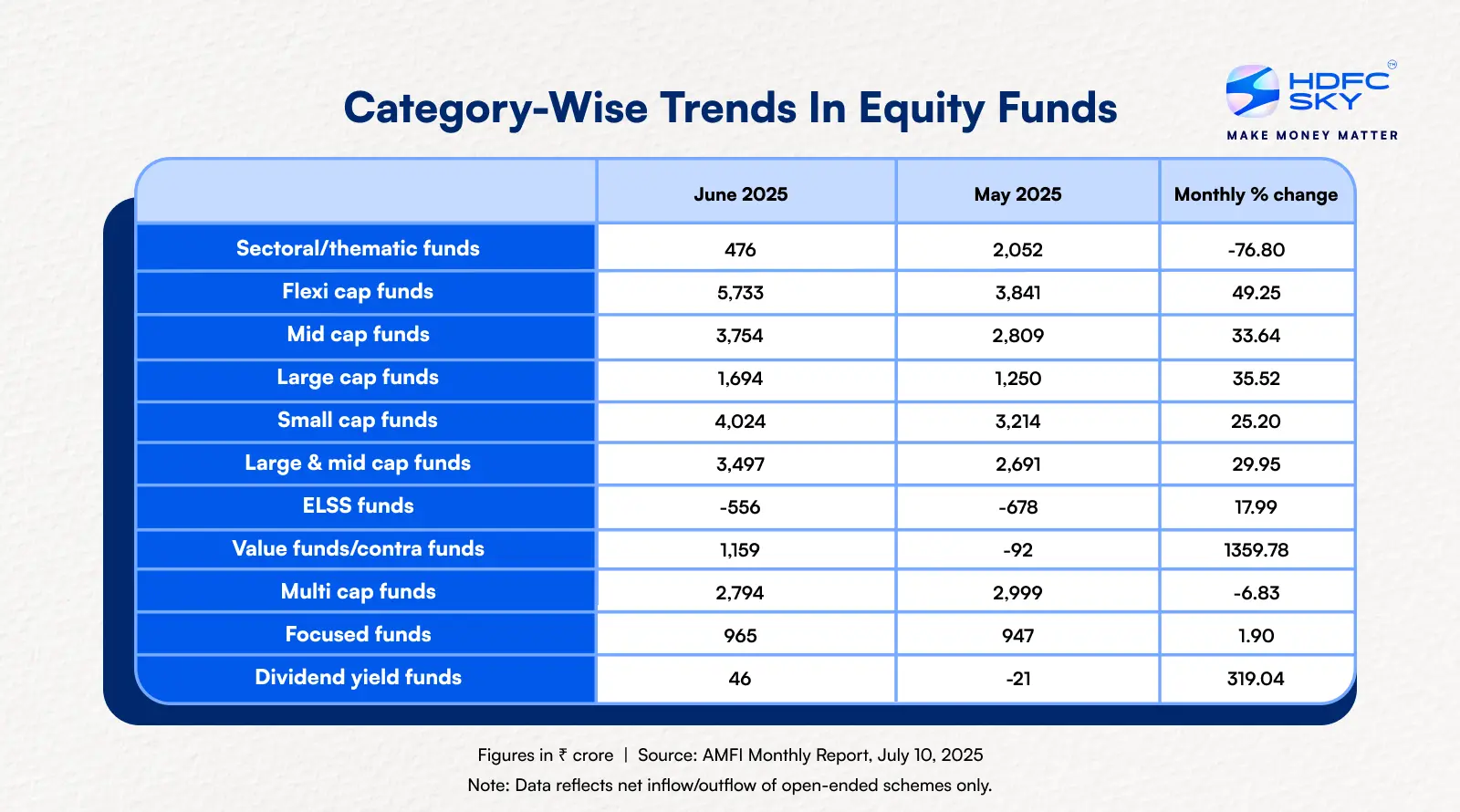 Category-Wise Trends In Equity Funds

HDFC SKY
MAKE MONEY MATTER

| | June 2025 | May 2025 | Monthly % change |
|---|---|---|---|
| Sectoral/thematic funds | 476 | 2,052 | -76.80 |
| Flexi cap funds | 5,733 | 3,841 | 49.25 |
| Mid cap funds | 3,754 | 2,809 | 33.64 |
| Large cap funds | 1,694 | 1,250 | 35.52 |
| Small cap funds | 4,024 | 3,214 | 25.20 |
| Large & mid cap funds | 3,497 | 2,691 | 29.95 |
| ELSS funds | -556 | -678 | 17.99 |
| Value funds/contra funds | 1,159 | -92 | 1359.78 |
| Multi cap funds | 2,794 | 2,999 | -6.83 |
| Focused funds | 965 | 947 | 1.90 |
| Dividend yield funds | 46 | -21 | 319.04 |

Figures in ₹ crore | Source: AMFI Monthly Report, July 10, 2025
Note: Data reflects net inflow/outflow of open-ended schemes only.